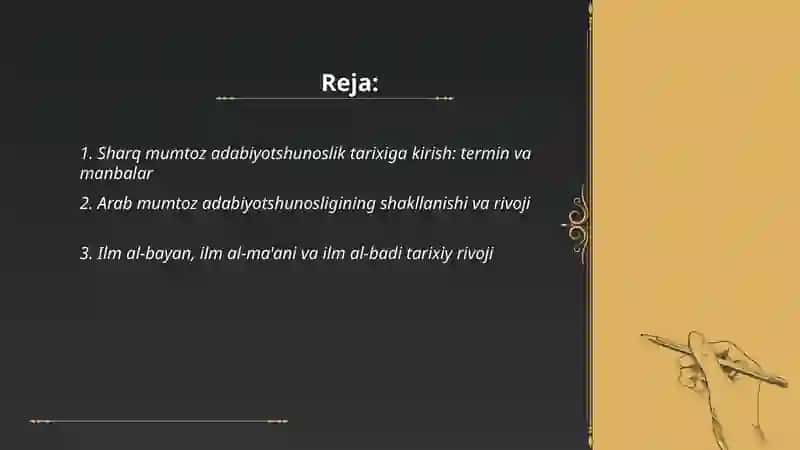 Reja:

1. Sharq mumtoz adabiyotshunoslik tarixiga kirish: termin va manbalar

2. Arab mumtoz adabiyotshunosligining shakllanishi va rivoji

3. Ilm al-bayan, ilm al-ma'ani va ilm al-badi tarixiy rivoji